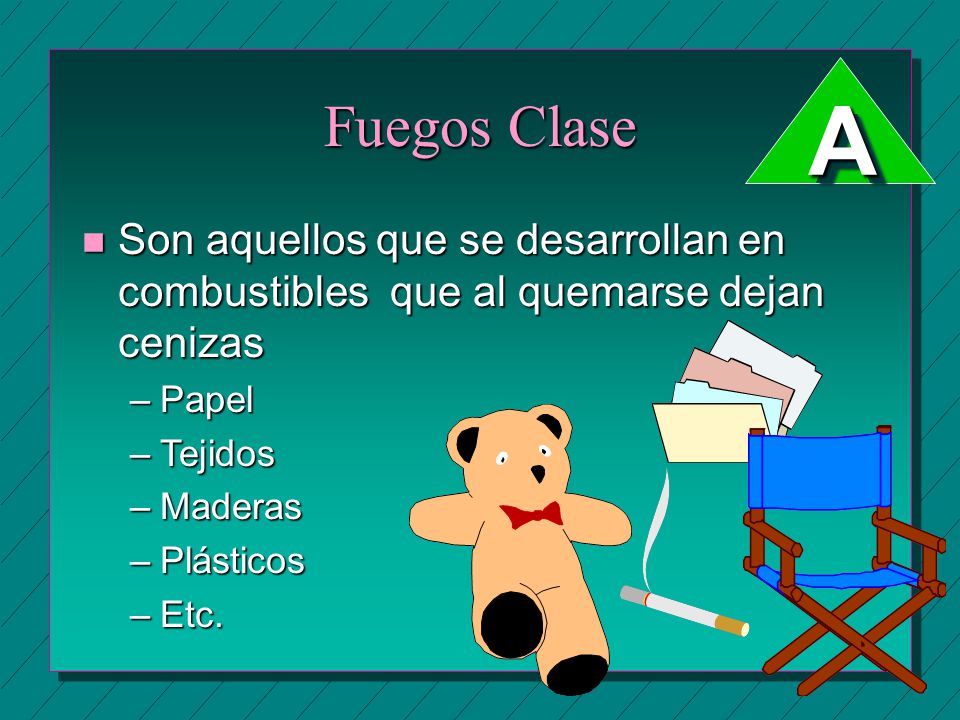 Fuegos Clase

A

Son aquellos que se desarrollan en combustibles que al quemarse dejan cenizas

– Papel
– Tejidos
– Maderas
– Plásticos
– Etc.